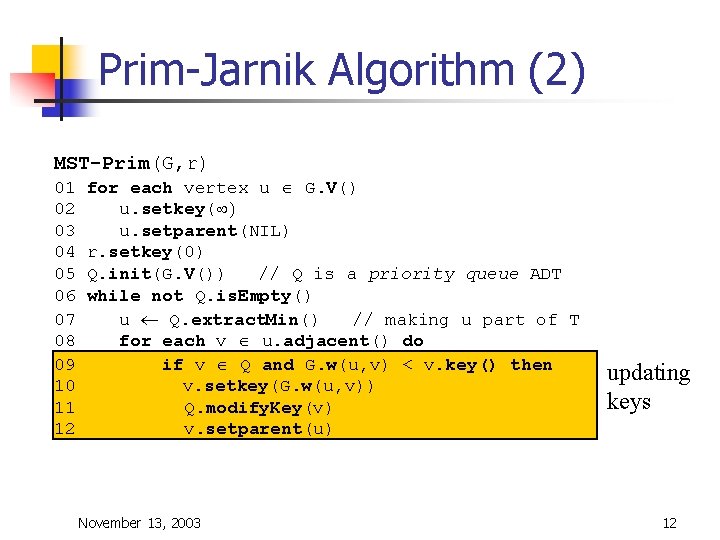 Prim-Jarnik Algorithm (2)

MST-Prim(G,r)
01 for each vertex u $\in$ G.V()
02 u.setkey($\infty$)
03 u.setparent(NIL)
04 r.setkey(0)
05 Q.init(G.V()) // Q is a priority queue ADT
06 while not Q.isEmpty()
07 u $\leftarrow$ Q.extractMin() // making u part of T
08 for each v $\in$ u.adjacent() do
09 if v $\in$ Q and G.w(u,v) < v.key() then
10 v.setkey(G.w(u,v))
11 Q.modifyKey(v)
12 v.setparent(u)

updating keys

November 13, 2003

12